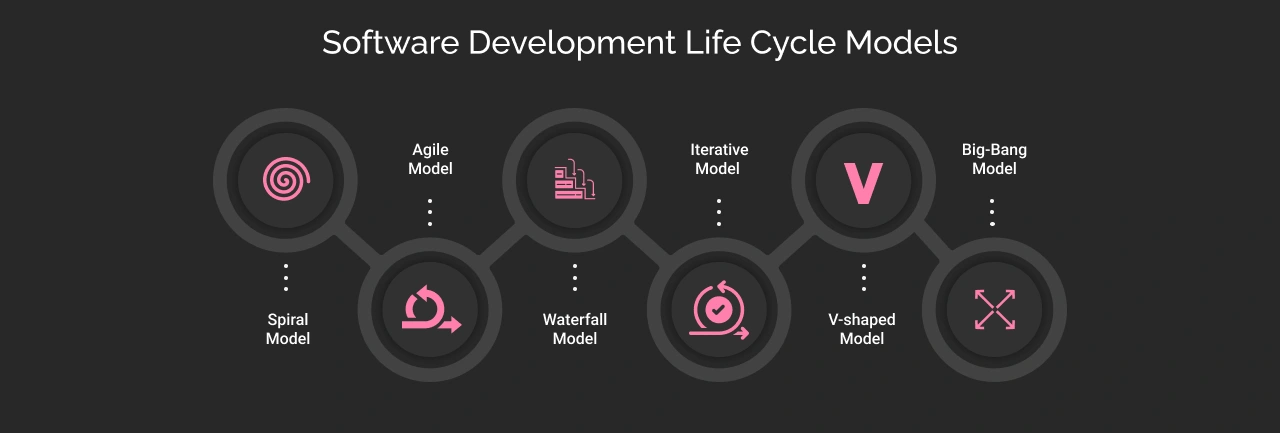 Software Development Life Cycle Models

Spiral Model

Agile Model

Waterfall Model

Iterative Model

V

V-shaped Model

Big-Bang Model